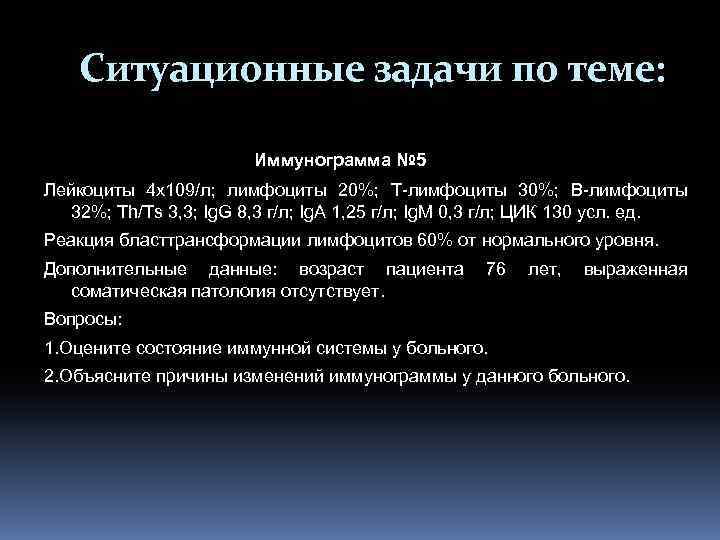 Ситуационные задачи по теме:

Иммунограмма №5

Лейкоциты 4х109/л; лимфоциты 20%; Т-лимфоциты 30%; В-лимфоциты 32%; Th/Ts 3,3; IgG 8,3 г/л; IgA 1,25 г/л; IgM 0,3 г/л; ЦИК 130 усл. ед.

Реакция бласттрансформации лимфоцитов 60% от нормального уровня.

Дополнительные данные: возраст пациента 76 лет, выраженная соматическая патология отсутствует.

Вопросы:

1.Оцените состояние иммунной системы у больного.

2.Объясните причины изменений иммунограммы у данного больного.